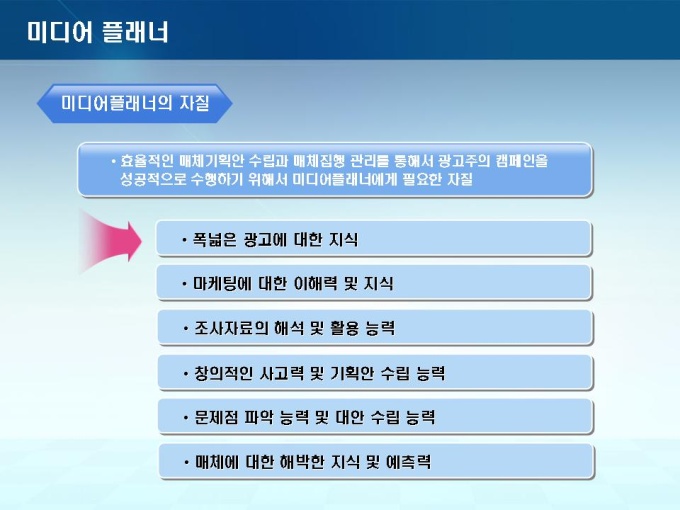 미디어 플래너

미디어플래너의 자질

• 효율적인 매체기획안 수립과 매체집행 관리를 통해서 광고주의 캠페인을 성공적으로 수행하기 위해서 미디어플래너에게 필요한 자질

• 폭넓은 광고에 대한 지식

• 마케팅에 대한 이해력 및 지식

• 조사자료의 해석 및 활용 능력

• 창의적인 사고력 및 기획안 수립 능력

• 문제점 파악 능력 및 대안 수립 능력

• 매체에 대한 해박한 지식 및 예측력